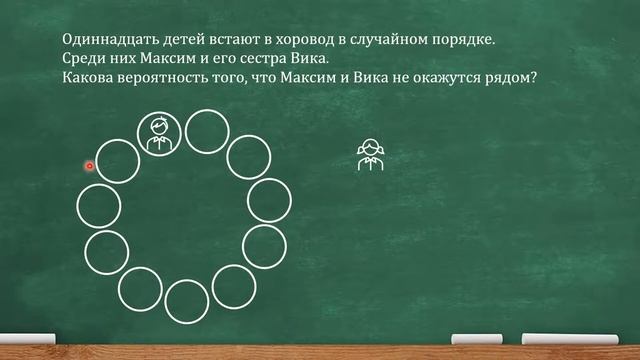 Одиннадцать детей встают в хоровод в случайном порядке.
Среди них Максим и его сестра Вика.
Какова вероятность того, что Максим и Вика не окажутся рядом?